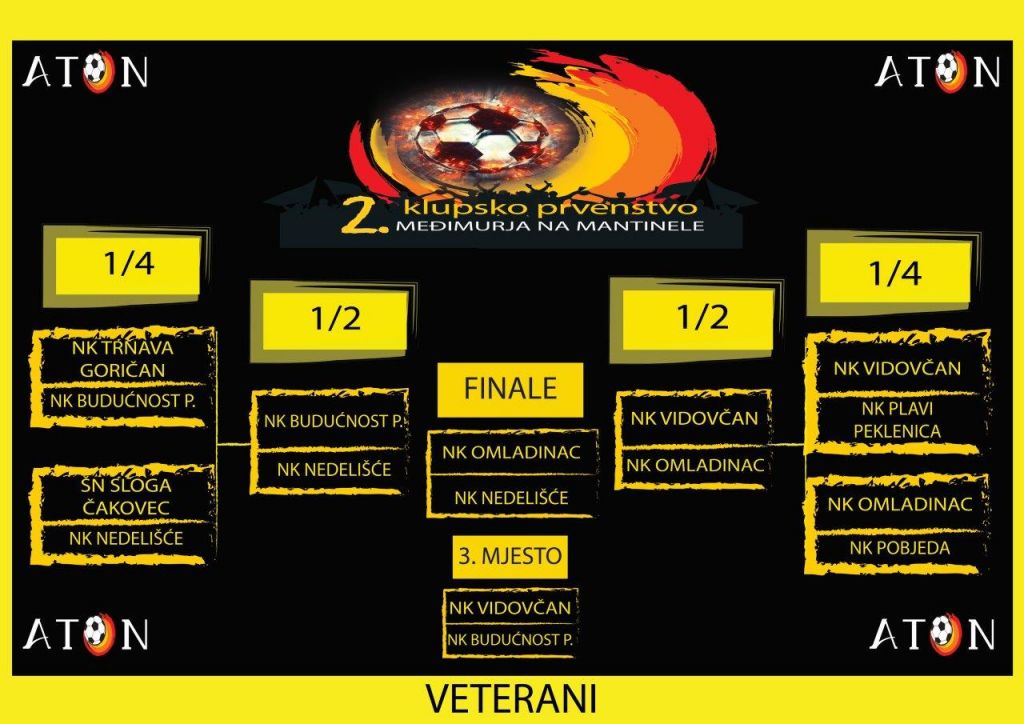 ATON

ATON

2. klupsko prvenstvo MEĐIMURJA NA MANTINELE

1/4

NK TRNAVA GORIČAN

NK BUDUĆNOST P.

ŠN SLOGA ČAKOVEC

NK NEDELIŠĆE

1/2

NK BUDUĆNOST P.

NK NEDELIŠĆE

FINALE

NK OMLADINAC

NK NEDELIŠĆE

3. MJESTO

NK VIDOVČAN

NK BUDUĆNOST P.

1/2

NK VIDOVČAN

NK OMLADINAC

1/4

NK VIDOVČAN

NK PLAVI PEKLENICA

NK OMLADINAC

NK POBJEDA

ATON

ATON

VETERANI